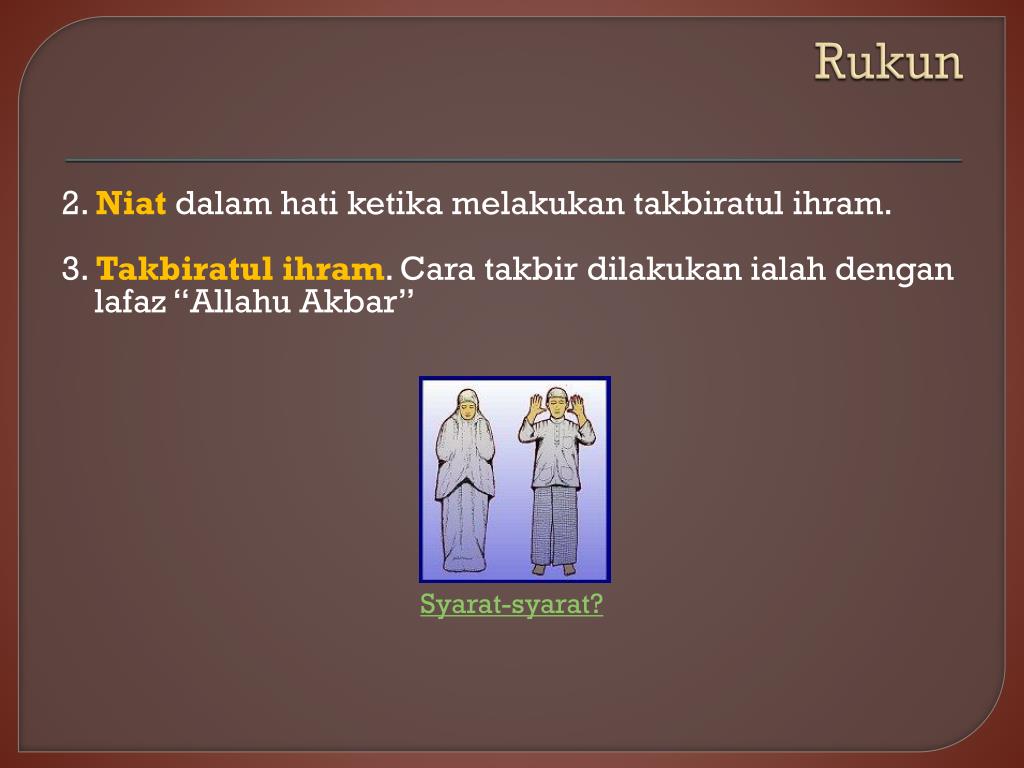 Rukun

2. Niat dalam hati ketika melakukan takbiratul ihram.

3. Takbiratul ihram. Cara takbir dilakukan ialah dengan lafaz “Allahu Akbar”

Syarat-syarat?